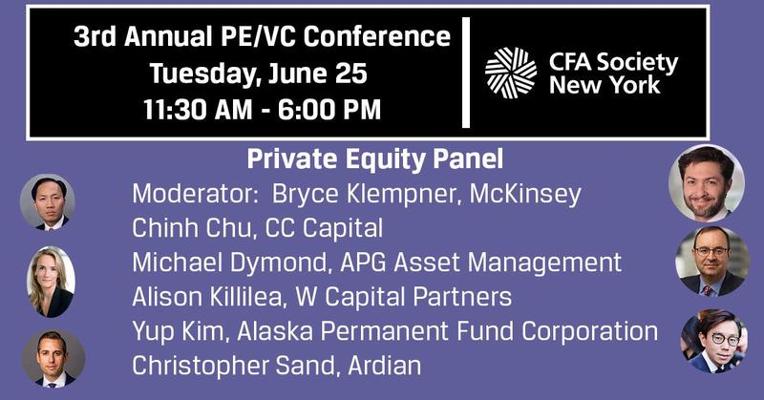 3rd Annual PE/VC Conference
Tuesday, June 25
11:30 AM - 6:00 PM

CFA Society New York

Private Equity Panel
Moderator: Bryce Klempner, McKinsey
Chinh Chu, CC Capital
Michael Dymond, APG Asset Management
Alison Killilea, W Capital Partners
Yup Kim, Alaska Permanent Fund Corporation
Christopher Sand, Ardian